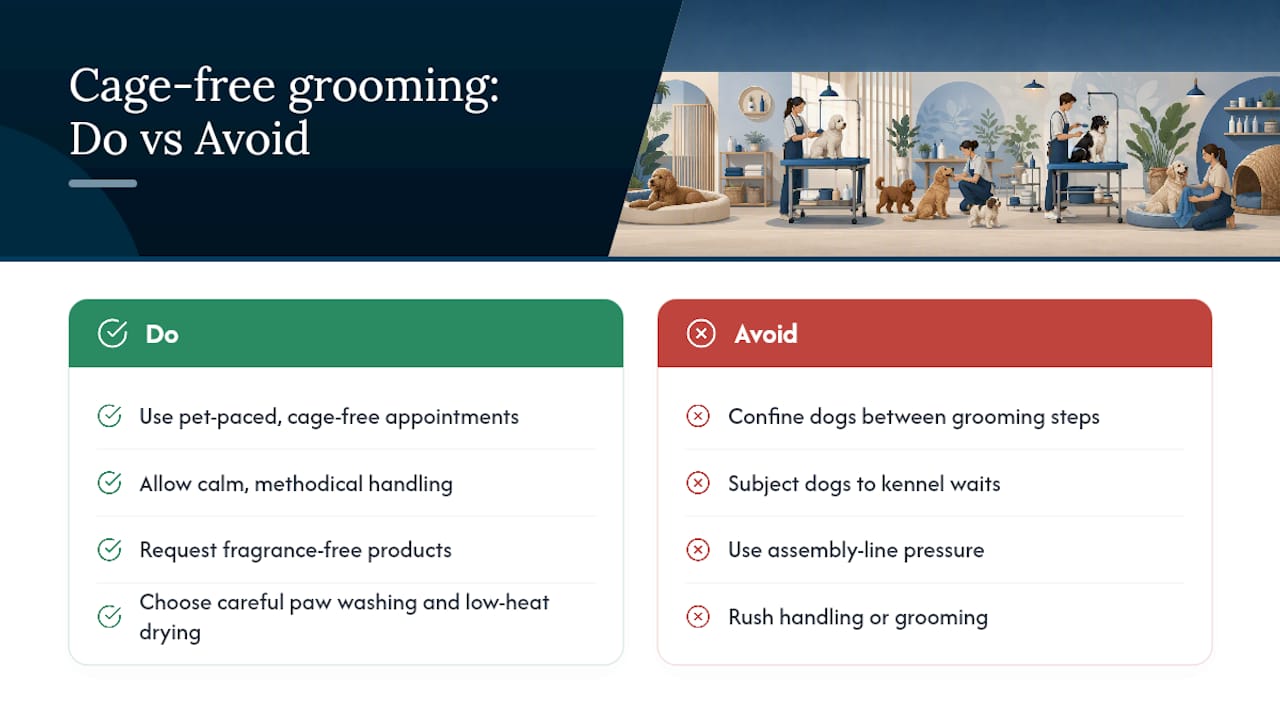 Cage-free grooming: Do vs Avoid

Do

Use pet-paced, cage-free appointments

Allow calm, methodical handling

Request fragrance-free products

Choose careful paw washing and low-heat drying

Avoid

Confine dogs between grooming steps

Subject dogs to kennel waits

Use assembly-line pressure

Rush handling or grooming